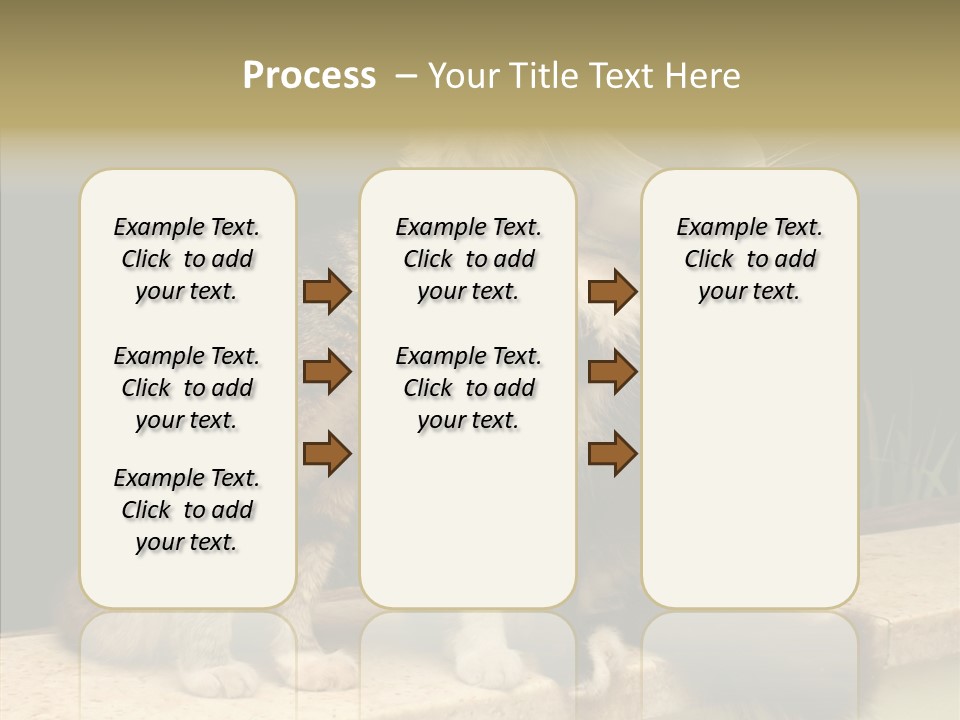 Process – Your Title Text Here

Example Text. Click to add your text.

Example Text. Click to add your text.

Example Text. Click to add your text.

Example Text. Click to add your text.

Example Text. Click to add your text.

Example Text. Click to add your text.